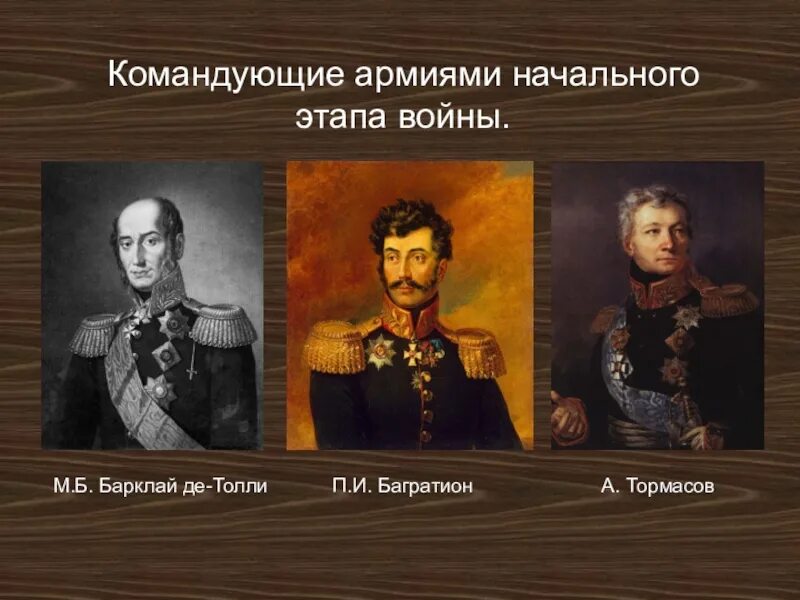 Командующие армиями начального этапа войны.

М.Б. Барклай де-Толли

П.И. Багратион

А. Тормасов